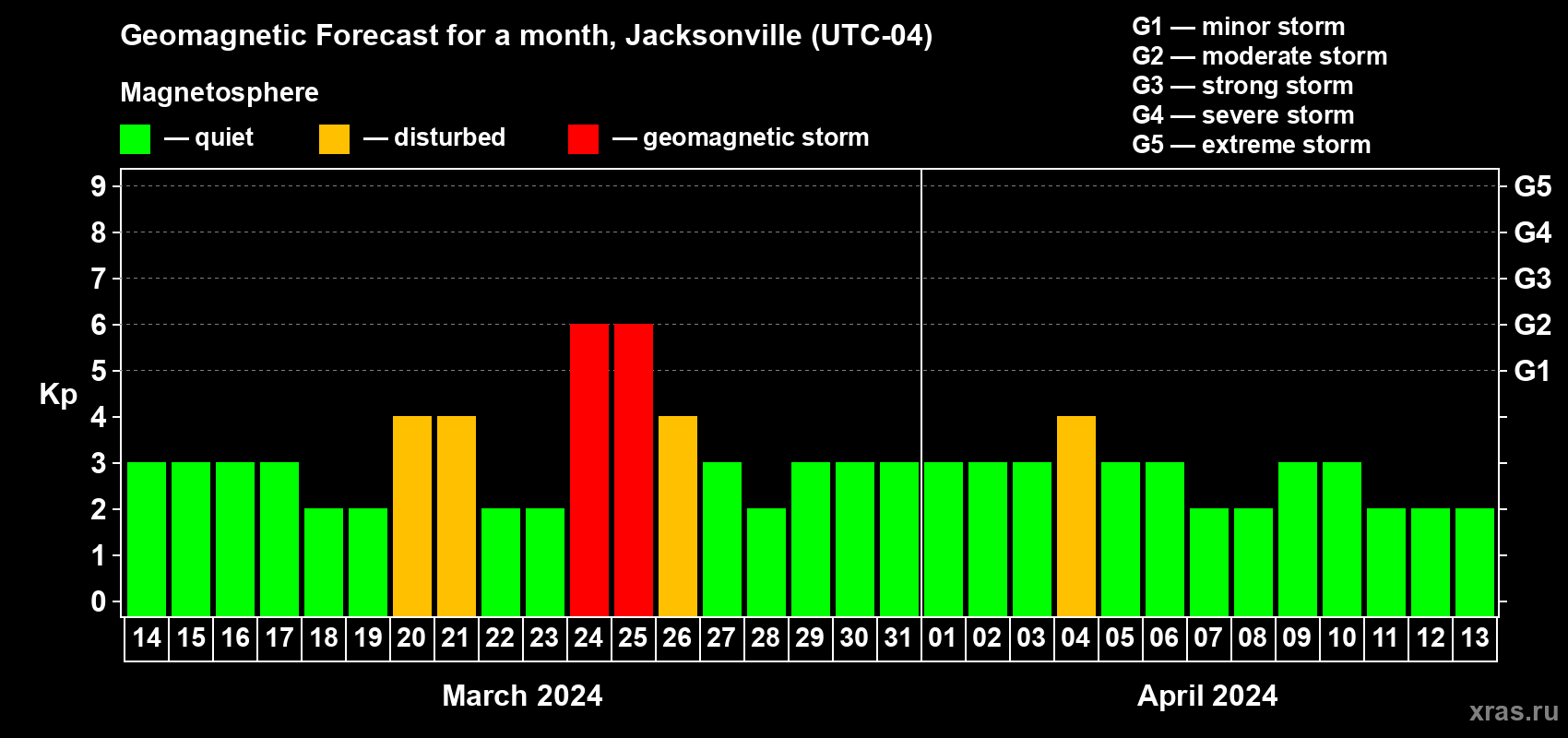 Geomagnetic Forecast for a month, Jacksonville (UTC-04)

Magnetosphere

— quiet — disturbed — geomagnetic storm

G1 — minor storm
G2 — moderate storm
G3 — strong storm
G4 — severe storm
G5 — extreme storm

Kp

9
8
7
6
5
4
3
2
1
0

G5
G4
G3
G2
G1

14 15 16 17 18 19 20 21 22 23 24 25 26 27 28 29 30 31 01 02 03 04 05 06 07 08 09 10 11 12 13

March 2024

April 2024

xras.ru